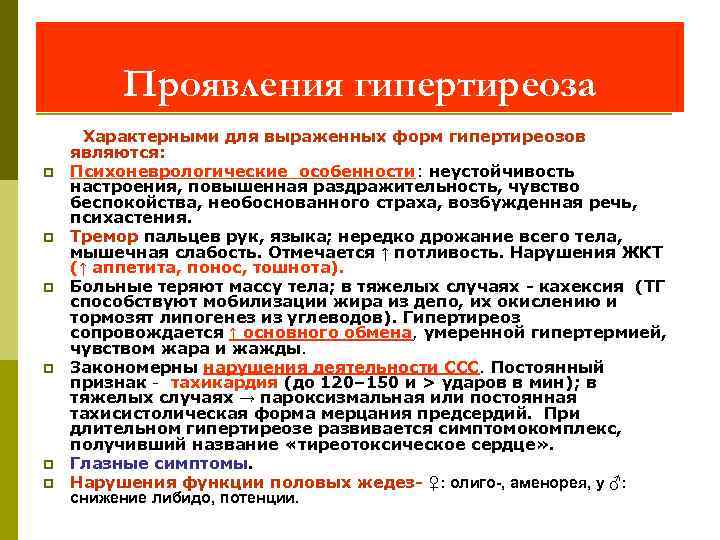 Проявления гипертиреоза

Характерными для выраженных форм гипертиреозов являются:

Психоневрологические особенности: неустойчивость настроения, повышенная раздражительность, чувство беспокойства, необоснованного страха, возбужденная речь, психастения.

Тремор пальцев рук, языка; нередко дрожание всего тела, мышечная слабость. Отмечается ↑ потливость. Нарушения ЖКТ (↑ аппетита, понос, тошнота).

Больные теряют массу тела; в тяжелых случаях - кахексия (ТГ способствуют мобилизации жира из депо, их окислению и тормозят липогенез из углеводов). Гипертиреоз сопровождается ↑ основного обмена, умеренной гипертермией, чувством жара и жажды.

Закономерны нарушения деятельности ССС. Постоянный признак - тахикардия (до 120–150 и > ударов в мин); в тяжелых случаях → пароксизмальная или постоянная тахисистолическая форма мерцания предсердий. При длительном гипертиреозе развивается симптомокомплекс, получивший название «тиреотоксическое сердце».

Глазные симптомы.

Нарушения функции половых жедез- ♀: олиго-, аменорея, у ♂: снижение либидо, потенции.